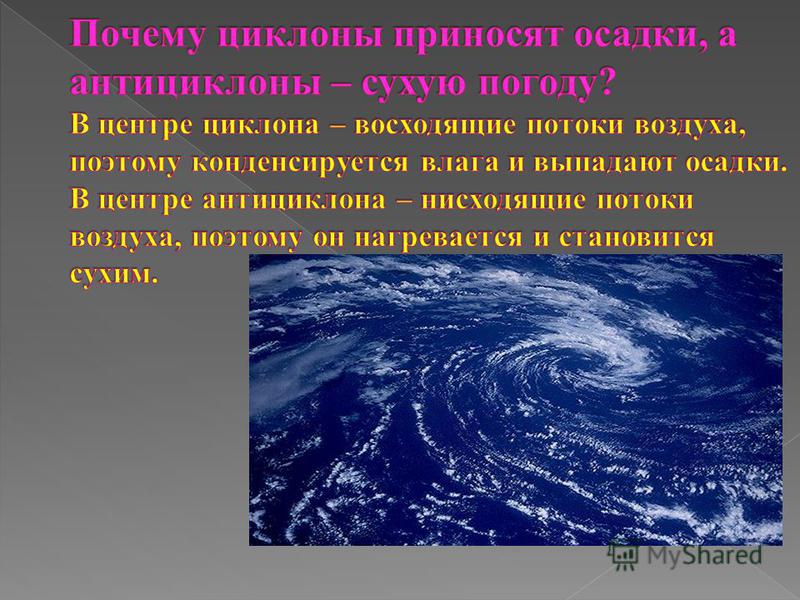 Почему циклоны приносят осадки, а антициклоны – сухую погоду?

В центре циклона – восходящие потоки воздуха, поэтому конденсируется влага и выпадают осадки. В центре антициклона – нисходящие потоки воздуха, поэтому он нагревается и становится сухим.

MyShared